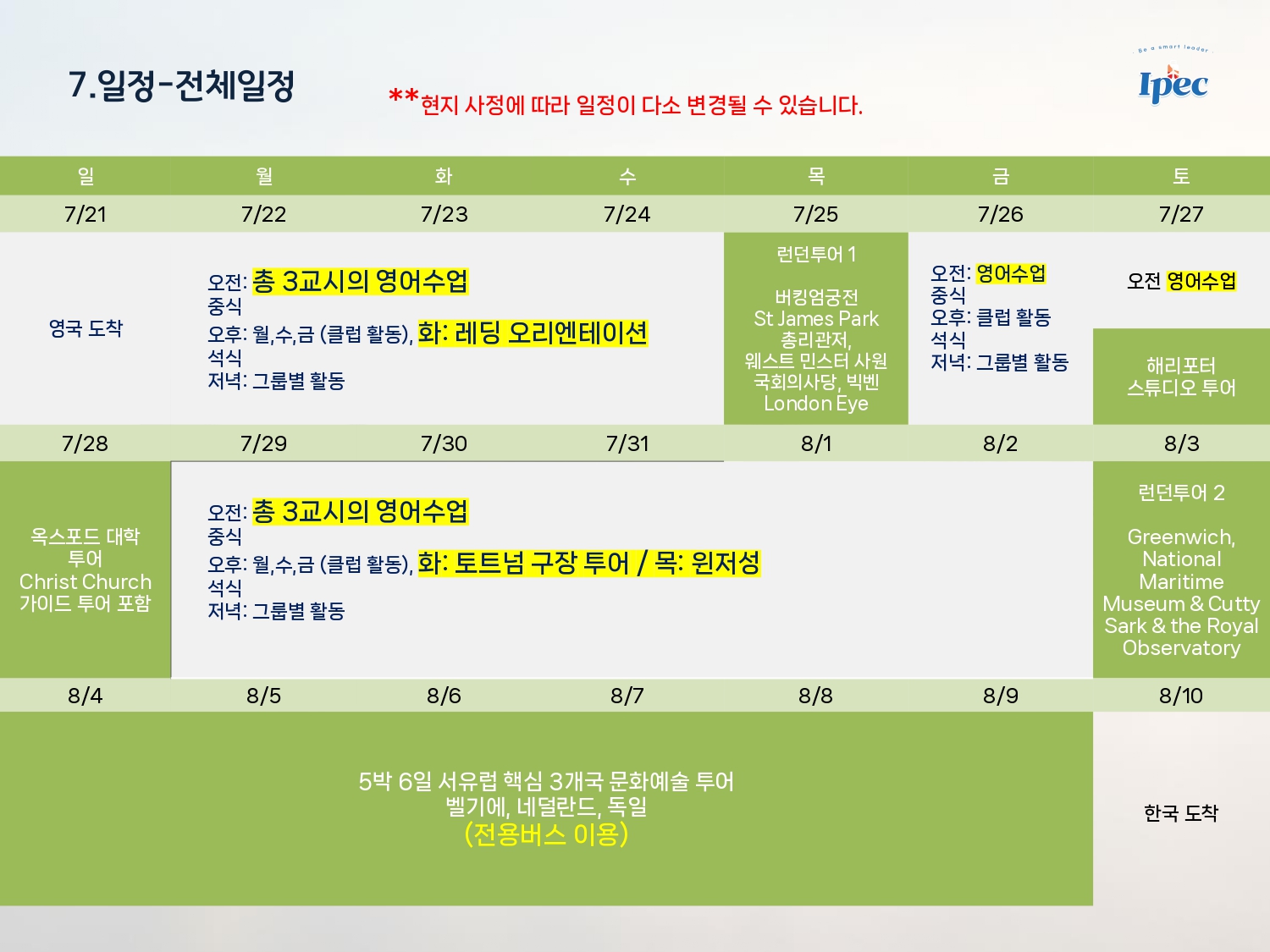 7.일정-전체일정

**현지 사정에 따라 일정이 다소 변경될 수 있습니다.

Be a smart leader
Ipec

| 일 | 월 | 화 | 수 | 목 | 금 | 토 |
|---|---|---|---|---|---|---|
| 7/21 | 7/22 | 7/23 | 7/24 | 7/25 | 7/26 | 7/27 |
| 영국 도착 | 오전: 총 3교시의 영어수업 중식 오후: 월,수,금 (클럽 활동), 화: 레딩 오리엔테이션 석식 저녁: 그룹별 활동 | | | 런던투어 1 버킹엄궁전 St James Park 총리관저, 웨스트 민스터 사원 국회의사당, 빅벤 London Eye | 오전: 영어수업 중식 오후: 클럽 활동 석식 저녁: 그룹별 활동 | 오전 영어수업 해리포터 스튜디오 투어 |
| 7/28 | 7/29 | 7/30 | 7/31 | 8/1 | 8/2 | 8/3 |
| 옥스포드 대학 투어 Christ Church 가이드 투어 포함 | 오전: 총 3교시의 영어수업 중식 오후: 월,수,금 (클럽 활동), 화: 토트넘 구장 투어 / 목: 윈저성 석식 저녁: 그룹별 활동 | | | | | 런던투어 2 Greenwich, National Maritime Museum & Cutty Sark & the Royal Observatory |
| 8/4 | 8/5 | 8/6 | 8/7 | 8/8 | 8/9 | 8/10 |
| 5박 6일 서유럽 핵심 3개국 문화예술 투어 벨기에, 네덜란드, 독일 (전용버스 이용) | | | | | | 한국 도착 |